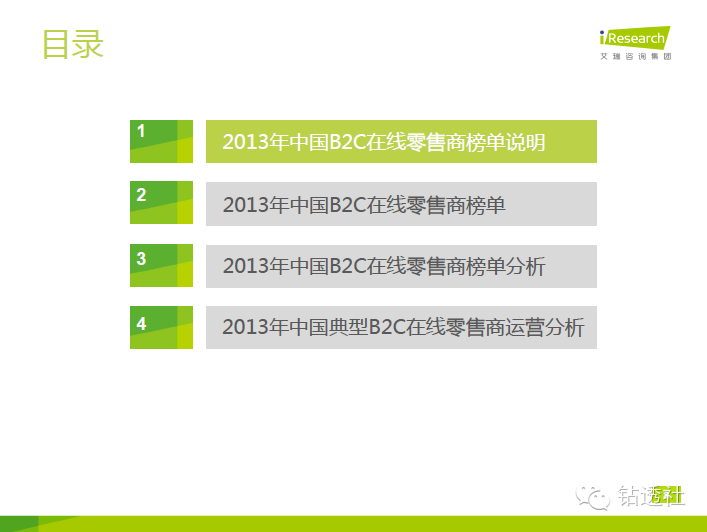 目录

iResearch
艾瑞咨询集团

1
2013年中国B2C在线零售商榜单说明

2
2013年中国B2C在线零售商榜单

3
2013年中国B2C在线零售商榜单分析

4
2013年中国典型B2C在线零售商运营分析

钻透社